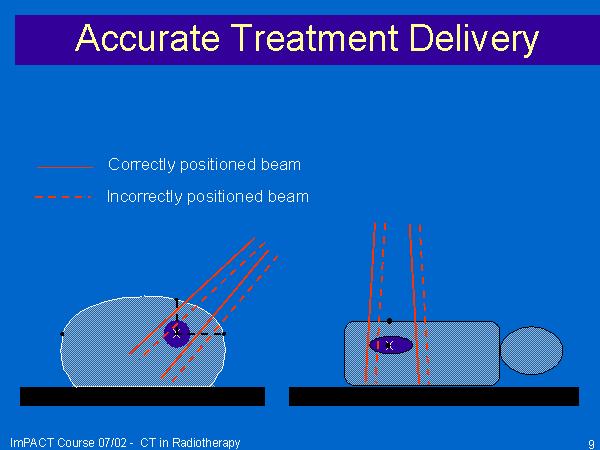 Accurate Treatment Delivery

Correctly positioned beam

Incorrectly positioned beam

ImPACT Course 07/02 - CT in Radiotherapy

9